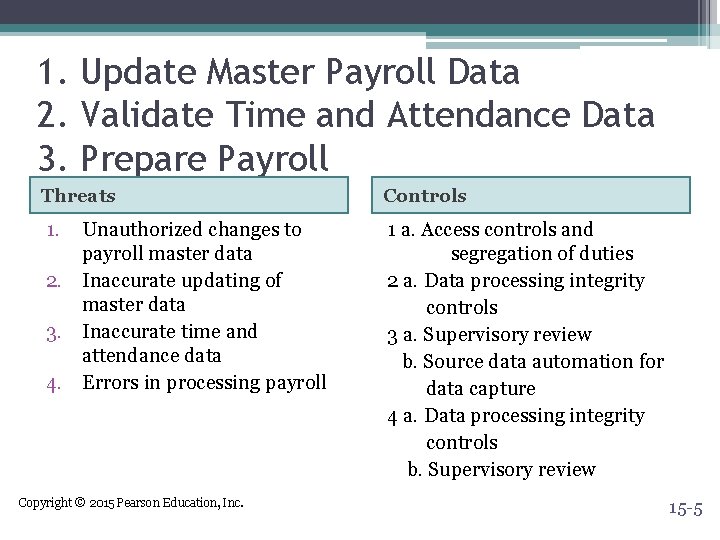 1. Update Master Payroll Data
2. Validate Time and Attendance Data
3. Prepare Payroll

Threats

1. Unauthorized changes to payroll master data
2. Inaccurate updating of master data
3. Inaccurate time and attendance data
4. Errors in processing payroll

Controls

1 a. Access controls and segregation of duties
2 a. Data processing integrity controls
3 a. Supervisory review
b. Source data automation for data capture
4 a. Data processing integrity controls
b. Supervisory review

Copyright © 2015 Pearson Education, Inc.

15-5